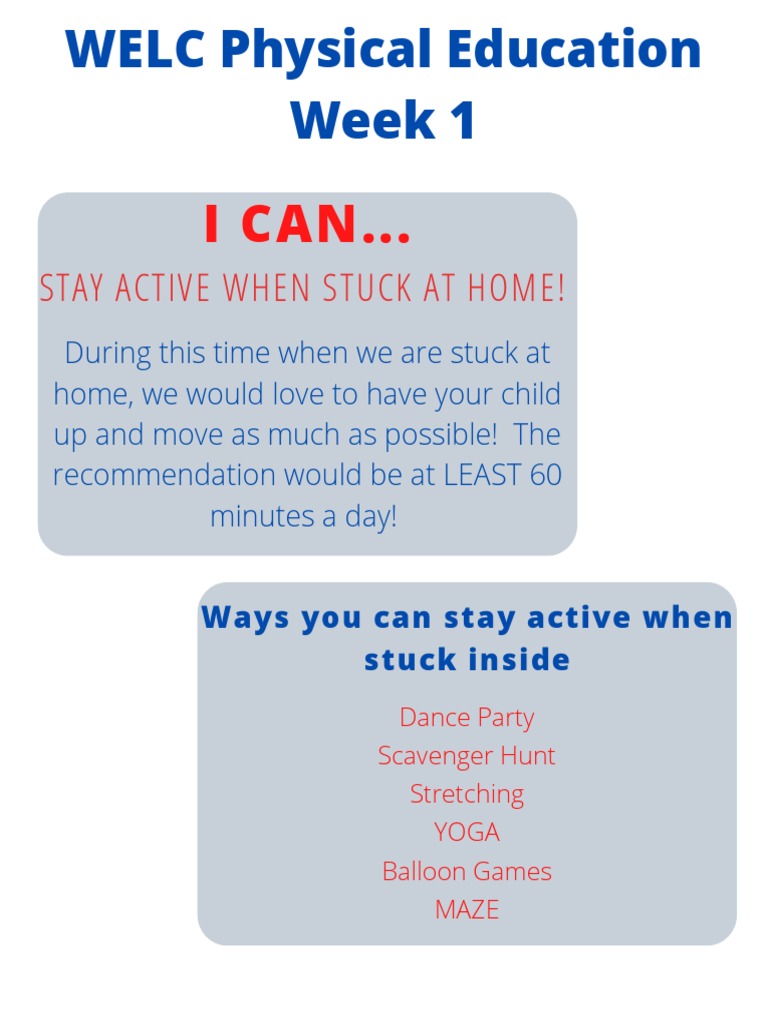 WELC Physical Education
Week 1

I CAN...

STAY ACTIVE WHEN STUCK AT HOME!

During this time when we are stuck at home, we would love to have your child up and move as much as possible! The recommendation would be at LEAST 60 minutes a day!

Ways you can stay active when stuck inside

Dance Party
Scavenger Hunt
Stretching
YOGA
Balloon Games
MAZE